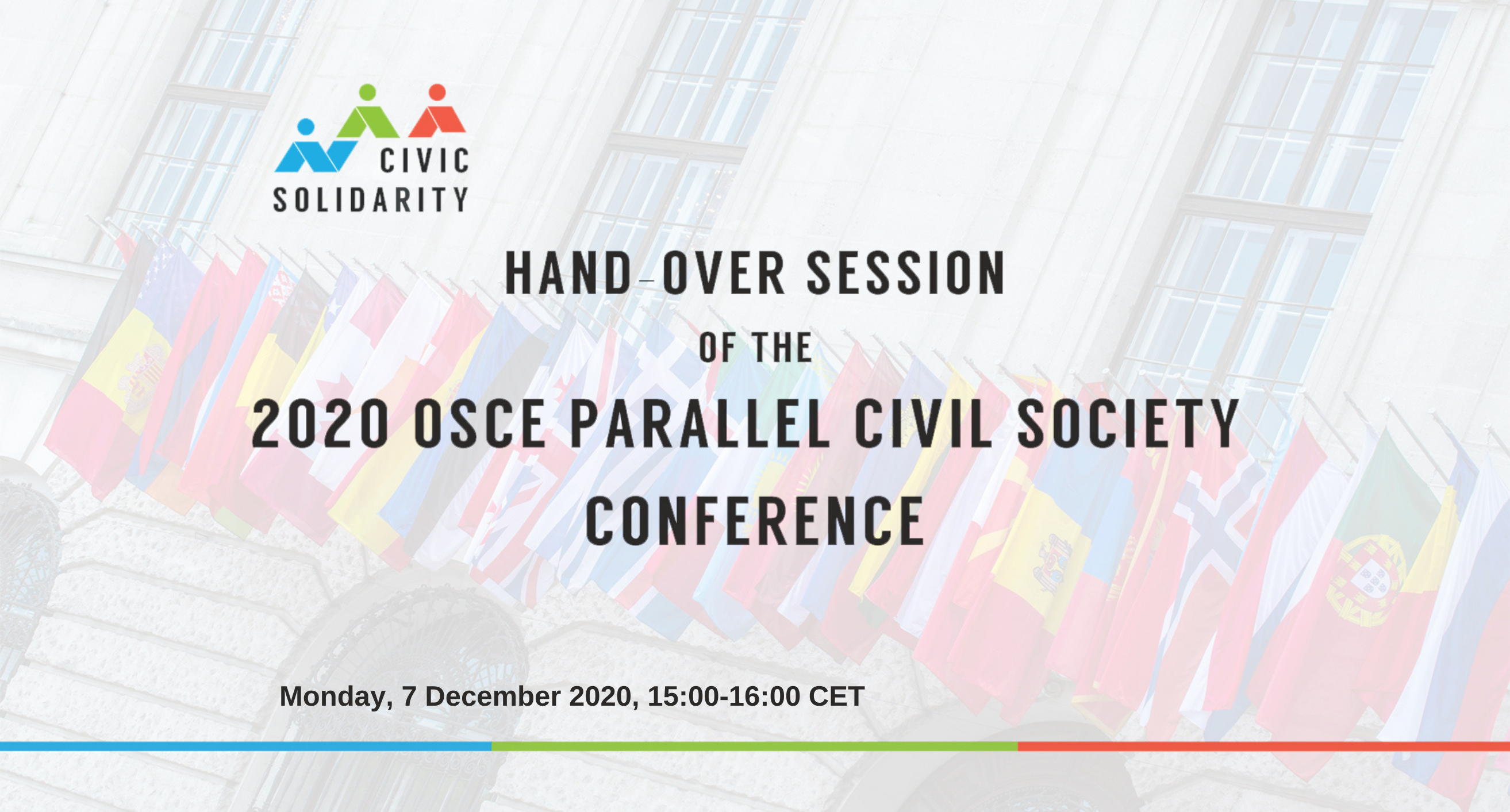 CIVIC SOLIDARITY

HAND-OVER SESSION

OF THE

2020 OSCE PARALLEL CIVIL SOCIETY CONFERENCE

Monday, 7 December 2020, 15:00-16:00 CET